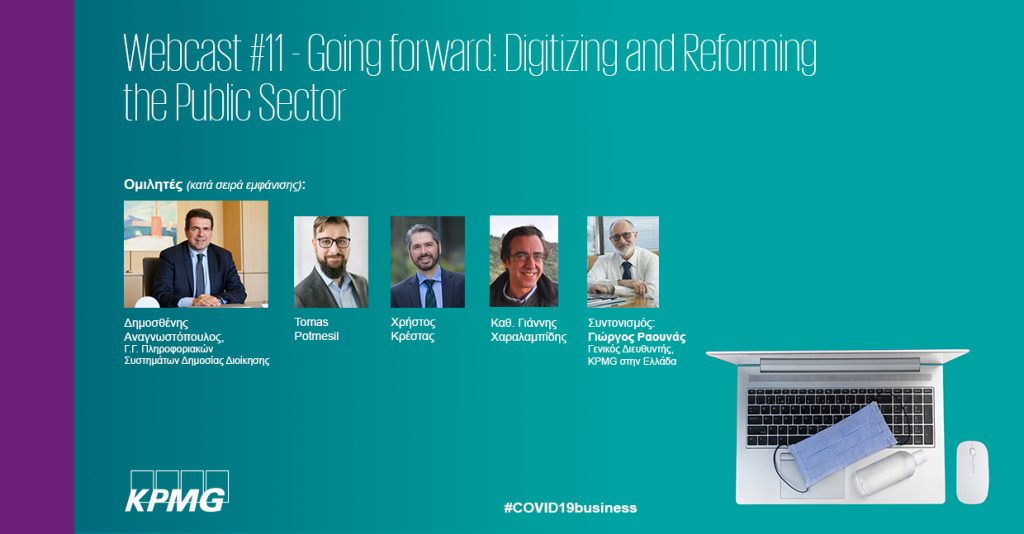 Webcast #11 - Going forward: Digitizing and Reforming the Public Sector

Ομιλητές (κατά σειρά εμφάνισης):

Δημοσθένης Αναγνωστόπουλος, Γ.Γ. Πληροφοριακών Συστημάτων Δημοσίας Διοίκησης

Tomas Potmesil

Χρήστος Κρέστας

Καθ. Γιάννης Χαραλαμπίδης

Συντονισμός: Γιώργος Ραουνάς Γενικός Διευθυντής, KPMG στην Ελλάδα

KPMG

#COVID19business